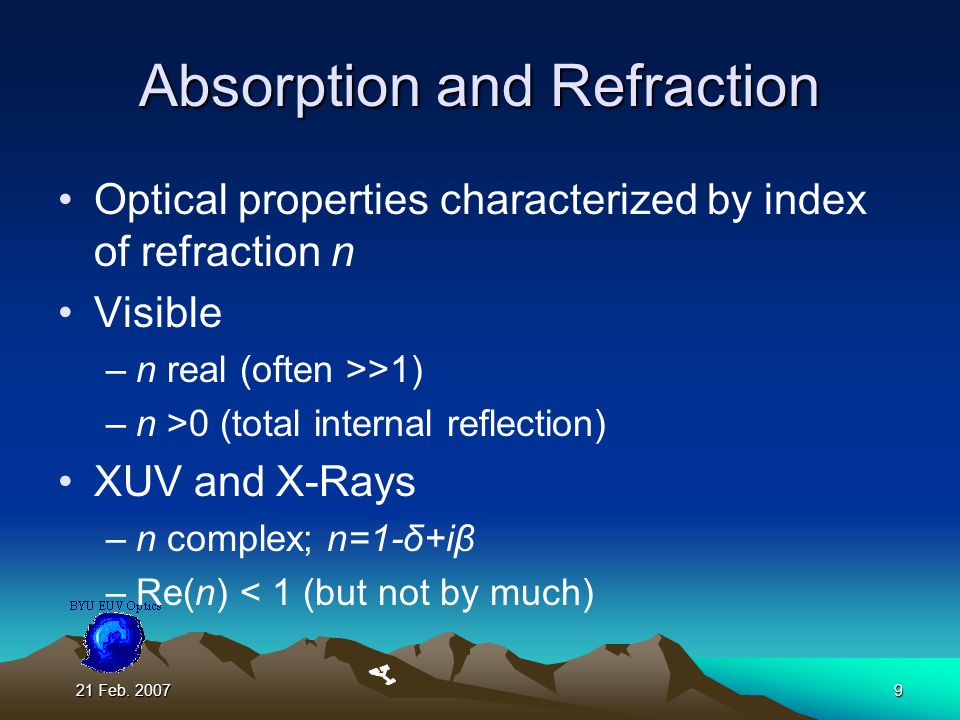 Absorption and Refraction

• Optical properties characterized by index of refraction $n$

• Visible
– $n$ real (often >>1)
– $n$ >0 (total internal reflection)

• XUV and X-Rays
– $n$ complex; $n=1-\delta+i\beta$
– Re($n$) < 1 (but not by much)

BYU EUV Optics

21 Feb. 2007

9